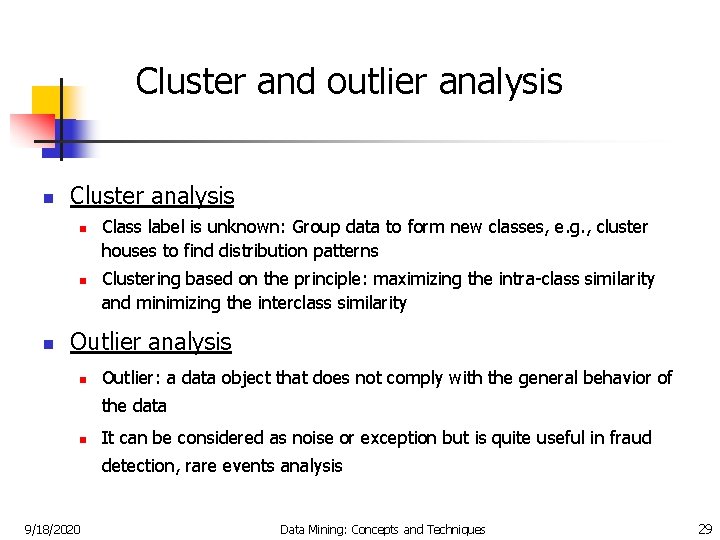 Cluster and outlier analysis

Cluster analysis

Class label is unknown: Group data to form new classes, e.g., cluster houses to find distribution patterns

Clustering based on the principle: maximizing the intra-class similarity and minimizing the interclass similarity

Outlier analysis

Outlier: a data object that does not comply with the general behavior of the data

It can be considered as noise or exception but is quite useful in fraud detection, rare events analysis

9/18/2020 Data Mining: Concepts and Techniques 29